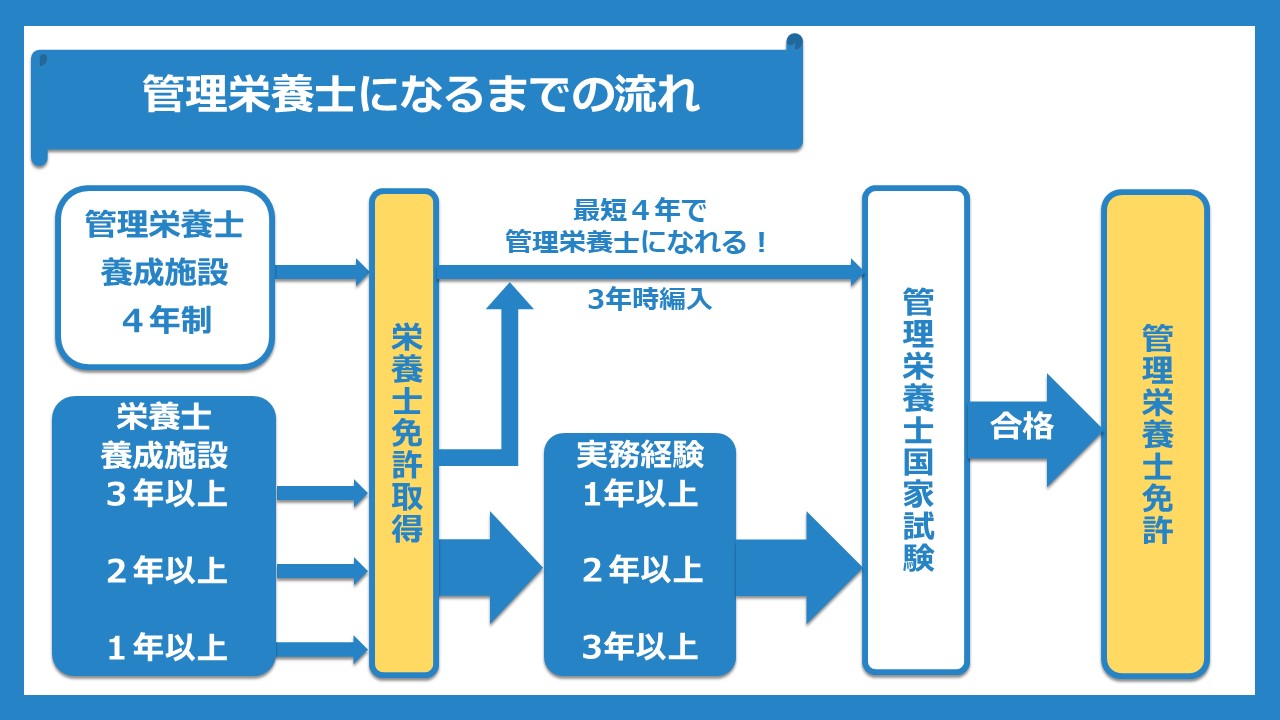 管理栄養士になるまでの流れ

管理栄養士
養成施設
４年制

栄養士
養成施設
３年以上

２年以上

１年以上

栄養士免許取得

最短４年で
管理栄養士になれる！

3年時編入

実務経験
1年以上

２年以上

3年以上

管理栄養士国家試験

合格

管理栄養士免許